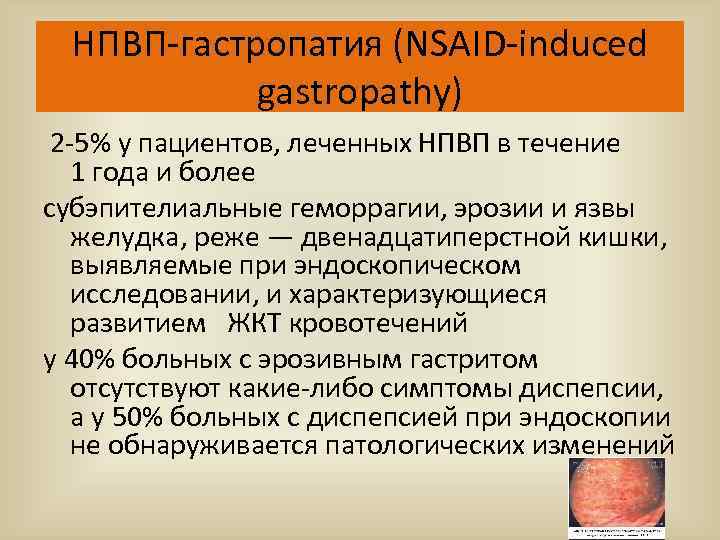 НПВП-гастропатия (NSAID-induced gastropathy)

2-5% у пациентов, леченных НПВП в течение 1 года и более

субэпителиальные геморрагии, эрозии и язвы желудка, реже — двенадцатиперстной кишки, выявляемые при эндоскопическом исследовании, и характеризующиеся развитием ЖКТ кровотечений

у 40% больных с эрозивным гастритом отсутствуют какие-либо симптомы диспепсии, а у 50% больных с диспепсией при эндоскопии не обнаруживается патологических изменений